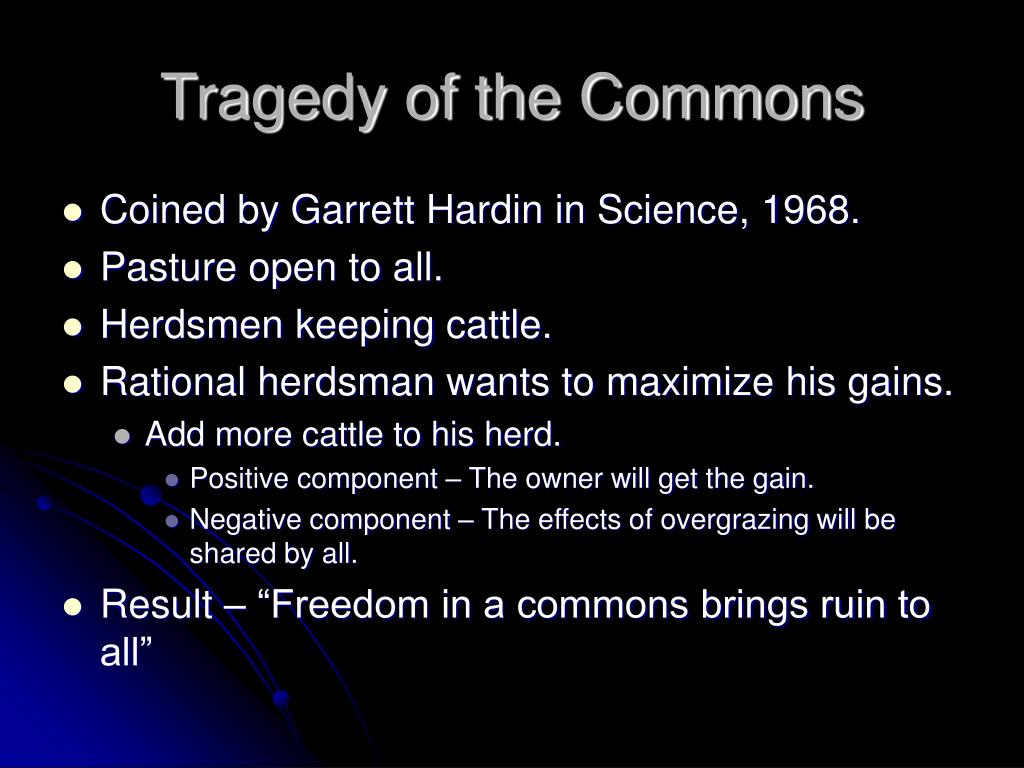 Tragedy of the Commons

- Coined by Garrett Hardin in Science, 1968.
- Pasture open to all.
- Herdsmen keeping cattle.
- Rational herdsman wants to maximize his gains.
  - Add more cattle to his herd.
    - Positive component – The owner will get the gain.
    - Negative component – The effects of overgrazing will be shared by all.
- Result – “Freedom in a commons brings ruin to all”